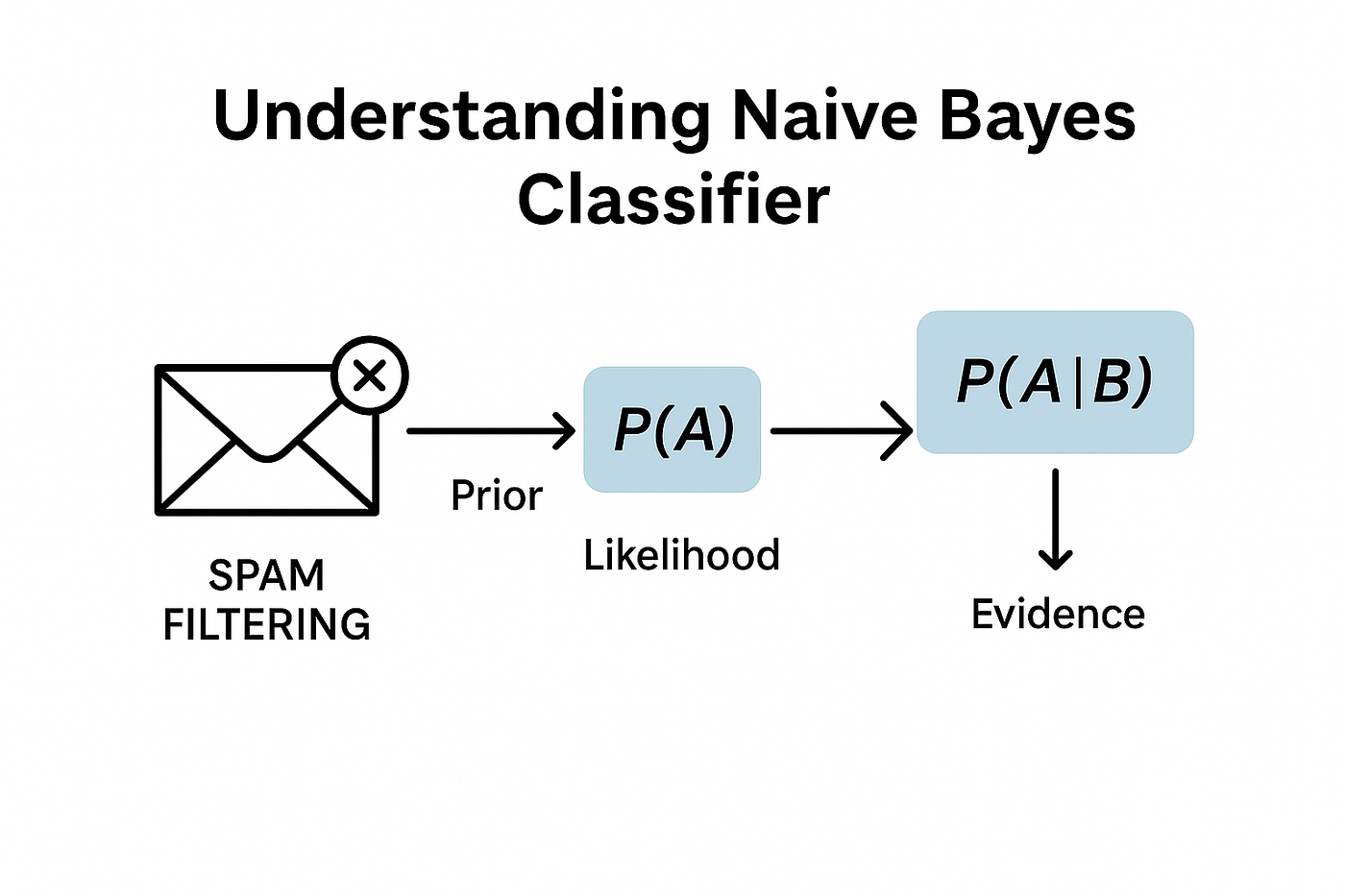 Understanding Naive Bayes Classifier

SPAM FILTERING

Prior

$P(A)$

Likelihood

$P(A|B)$

Evidence